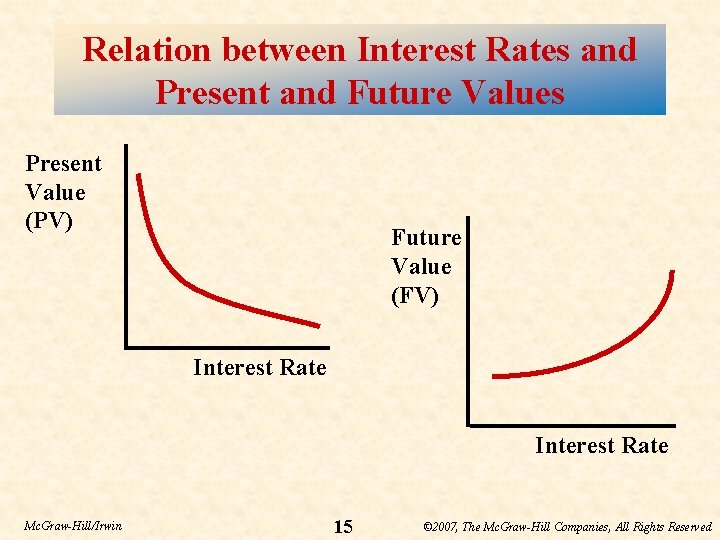 Relation between Interest Rates and Present and Future Values

Present Value (PV)

Interest Rate

Future Value (FV)

Interest Rate

McGraw-Hill/Irwin

15

©2007, The McGraw-Hill Companies, All Rights Reserved